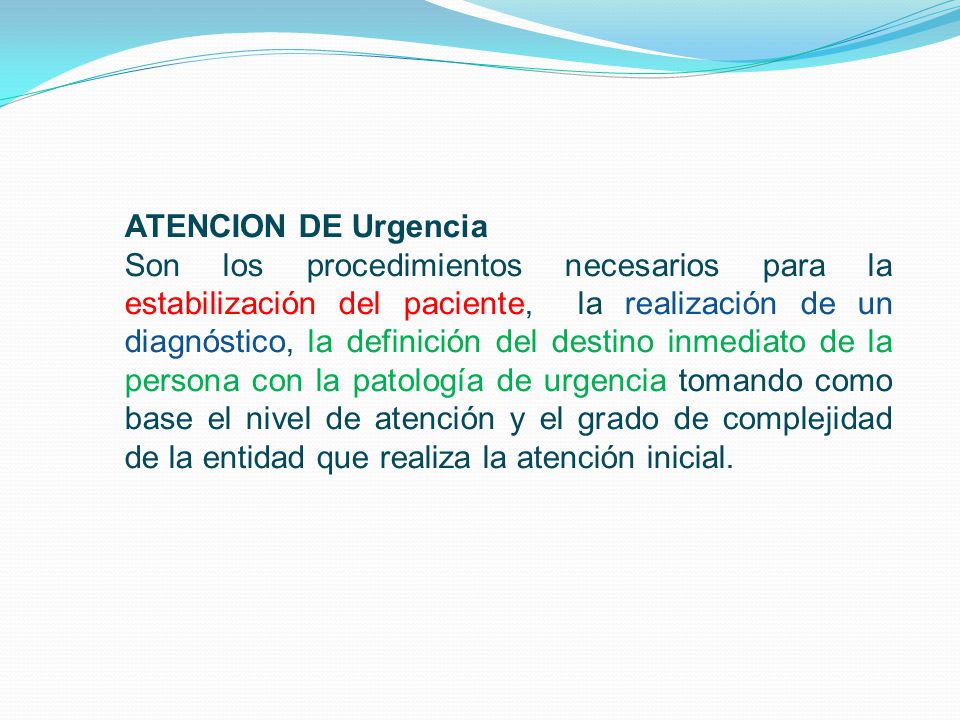 ATENCION DE Urgencia
Son los procedimientos necesarios para la estabilización del paciente, la realización de un diagnóstico, la definición del destino inmediato de la persona con la patología de urgencia tomando como base el nivel de atención y el grado de complejidad de la entidad que realiza la atención inicial.